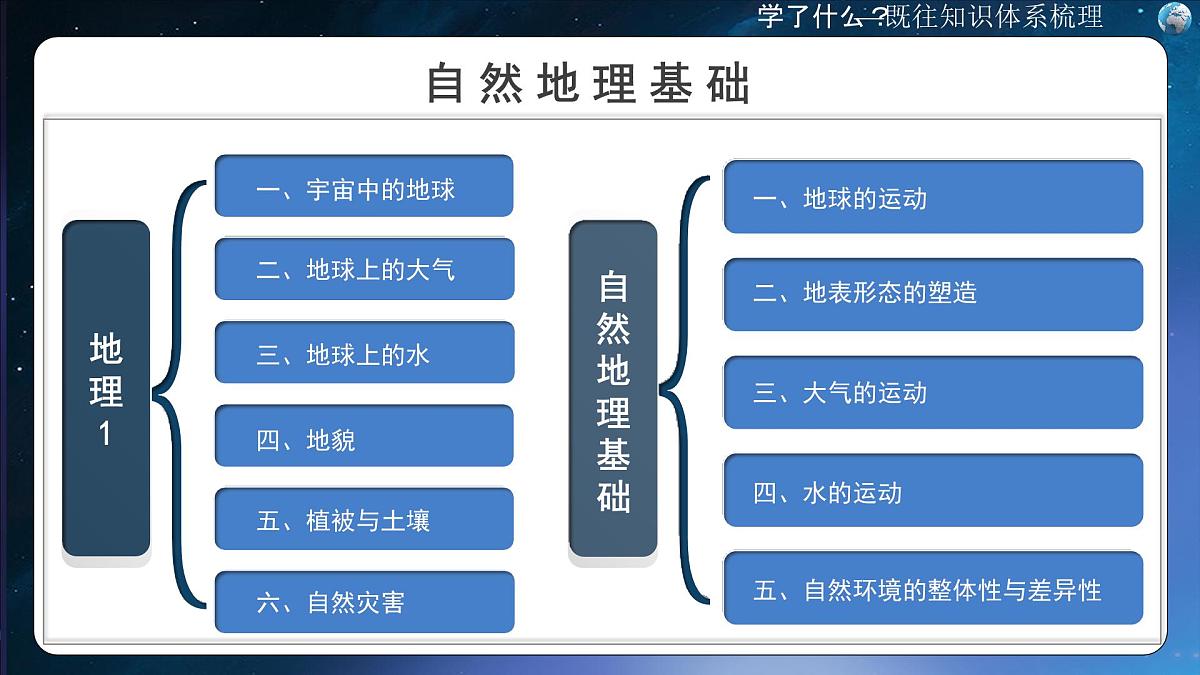 学了什么？既往知识体系梳理

自然地理基础

地理1

一、宇宙中的地球

二、地球上的大气

三、地球上的水

四、地貌

五、植被与土壤

六、自然灾害

自然地理基础

一、地球的运动

二、地表形态的塑造

三、大气的运动

四、水的运动

五、自然环境的整体性与差异性